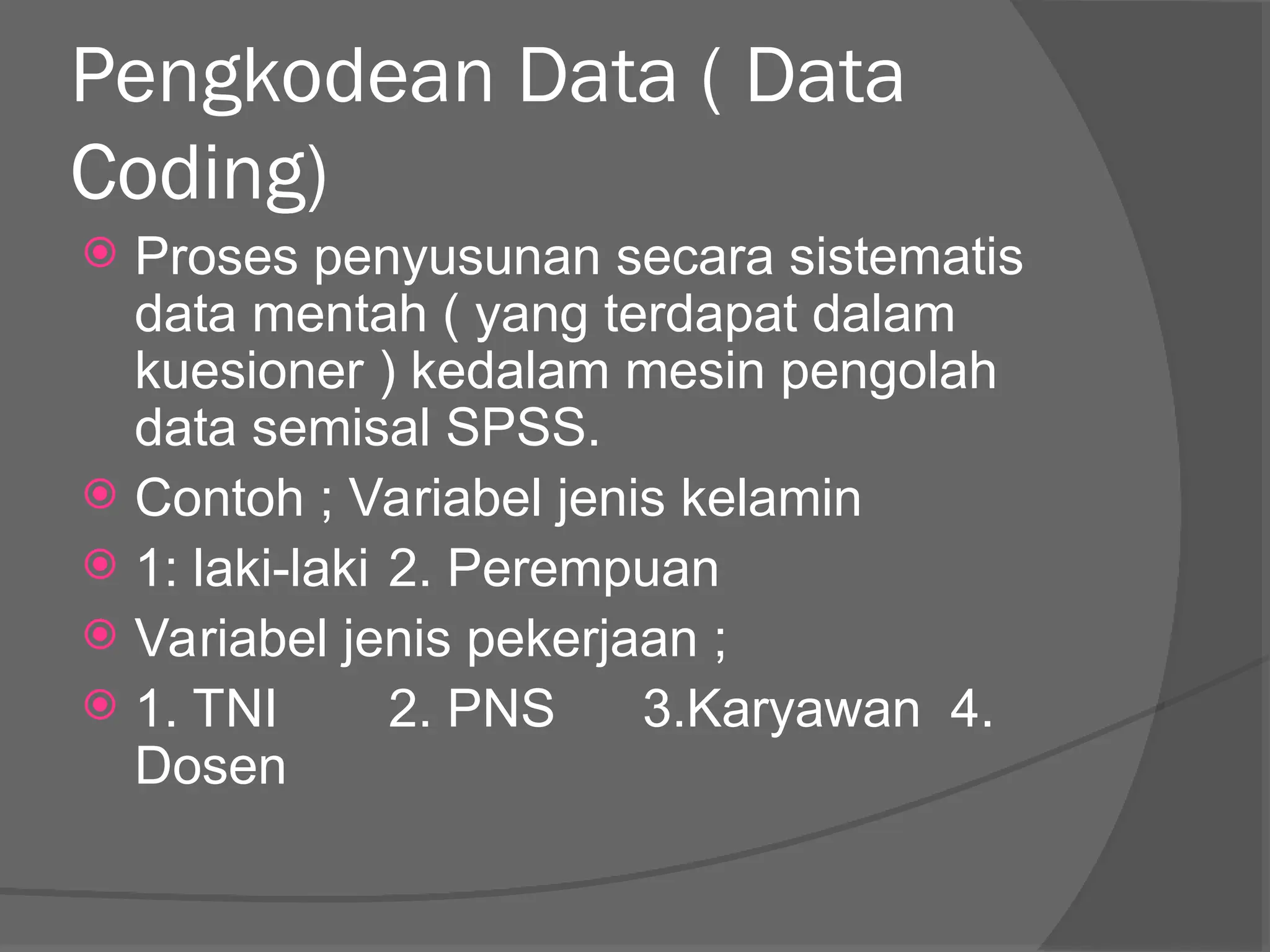 Pengkodean Data ( Data Coding)

Proses penyusunan secara sistematis data mentah ( yang terdapat dalam kuesioner ) kedalam mesin pengolah data semisal SPSS.

Contoh ; Variabel jenis kelamin

1: laki-laki 2. Perempuan

Variabel jenis pekerjaan ;

1. TNI 2. PNS 3.Karyawan 4. Dosen